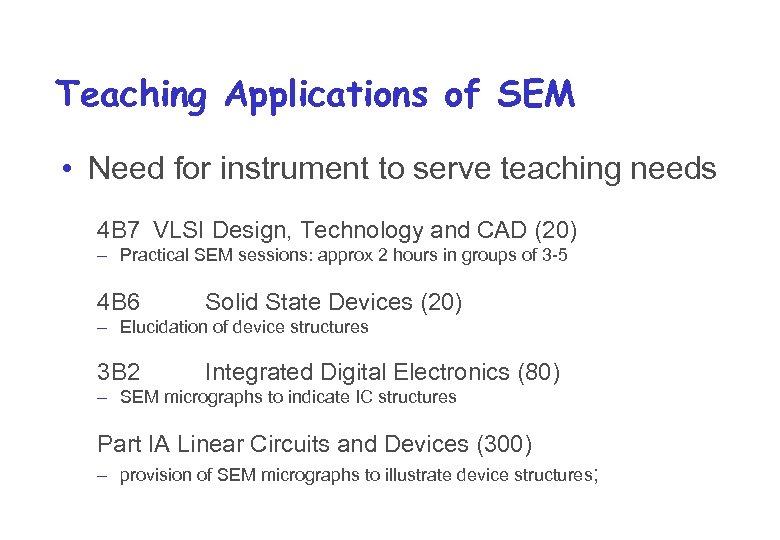 Teaching Applications of SEM

• Need for instrument to serve teaching needs

4B7 VLSI Design, Technology and CAD (20)
– Practical SEM sessions: approx 2 hours in groups of 3-5

4B6 Solid State Devices (20)
– Elucidation of device structures

3B2 Integrated Digital Electronics (80)
– SEM micrographs to indicate IC structures

Part IA Linear Circuits and Devices (300)
– provision of SEM micrographs to illustrate device structures;